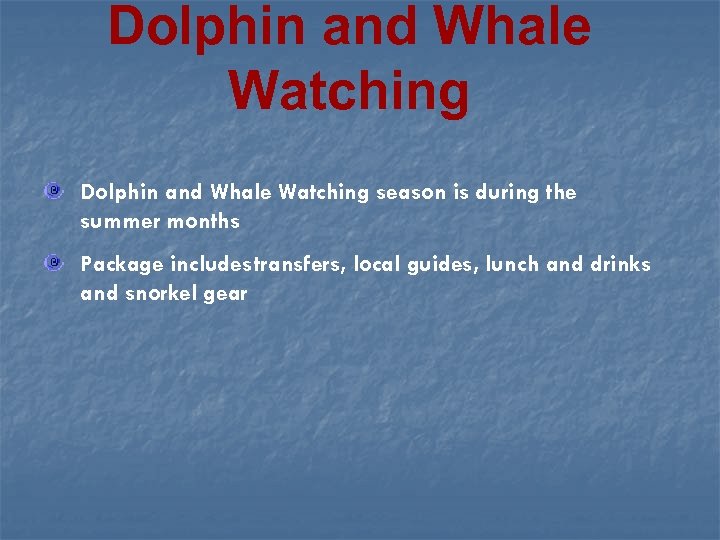 Dolphin and Whale Watching

Dolphin and Whale Watching season is during the summer months

Package includestransfers, local guides, lunch and drinks and snorkel gear